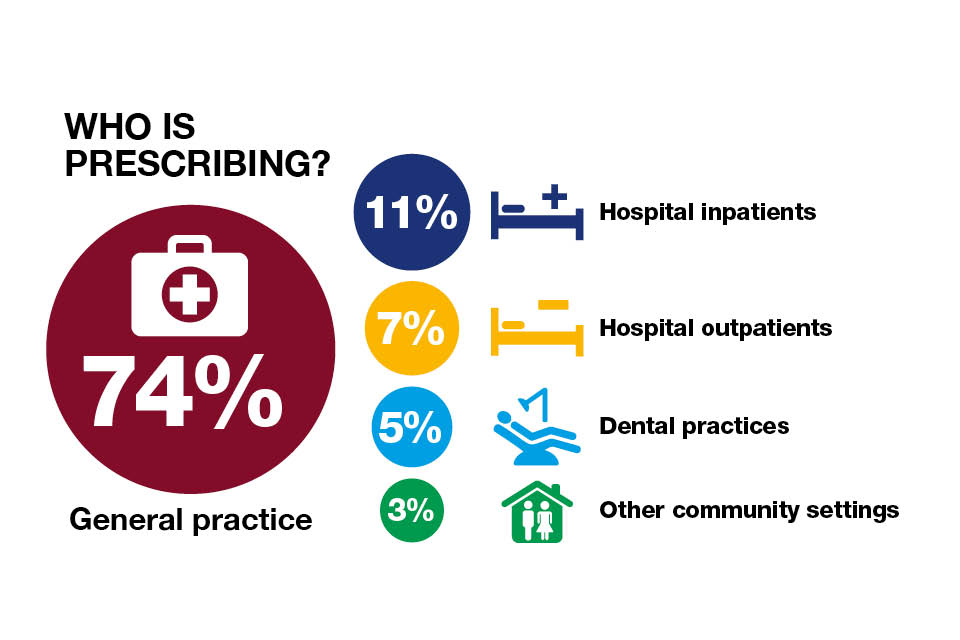 WHO IS PRESCRIBING?

74%

General practice

11% Hospital inpatients

7% Hospital outpatients

5% Dental practices

3% Other community settings